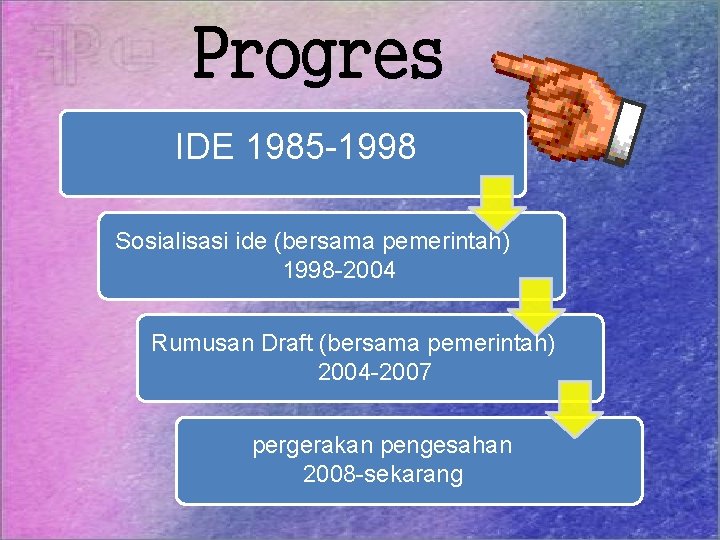 Progres

IDE 1985-1998

Sosialisasi ide (bersama pemerintah) 1998-2004

Rumusan Draft (bersama pemerintah) 2004-2007

pergerakan pengesahan 2008-sekarang